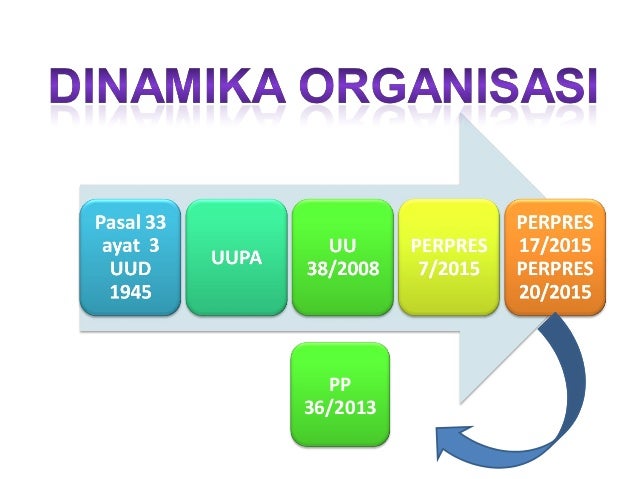 DINAMIKA ORGANISASI

Pasal 33 ayat 3 UUD 1945

UUPA

UU 38/2008

PERPRES 7/2015

PERPRES 17/2015 PERPRES 20/2015

PP 36/2013